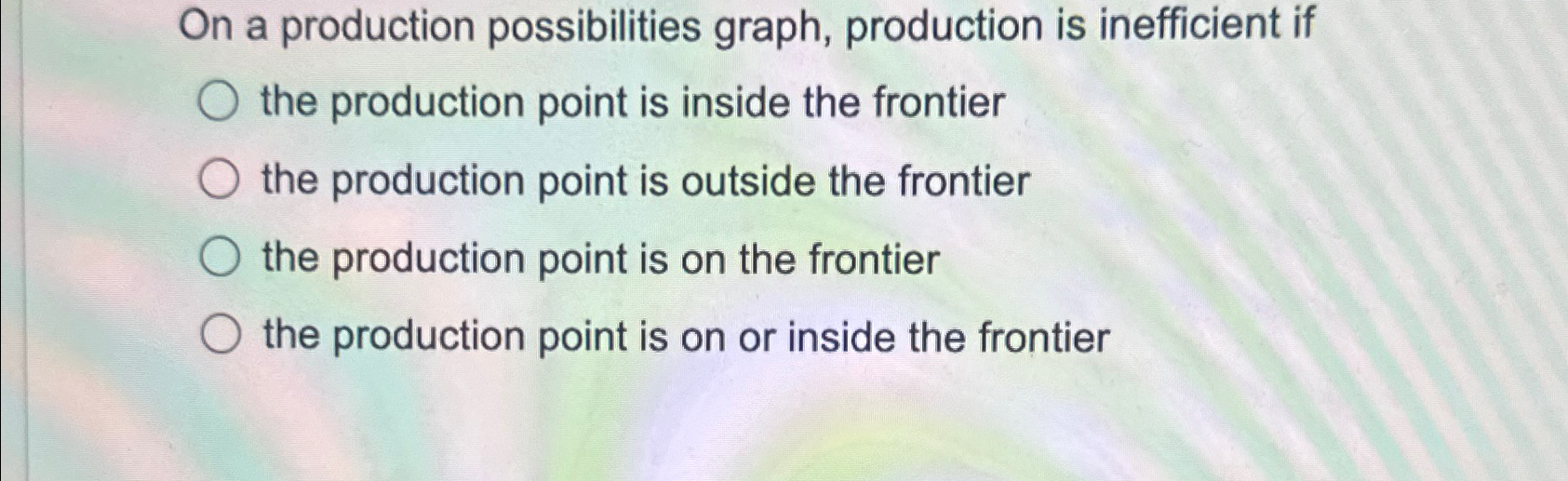 On a production possibilities graph, production is inefficient if

the production point is inside the frontier

the production point is outside the frontier

the production point is on the frontier

the production point is on or inside the frontier